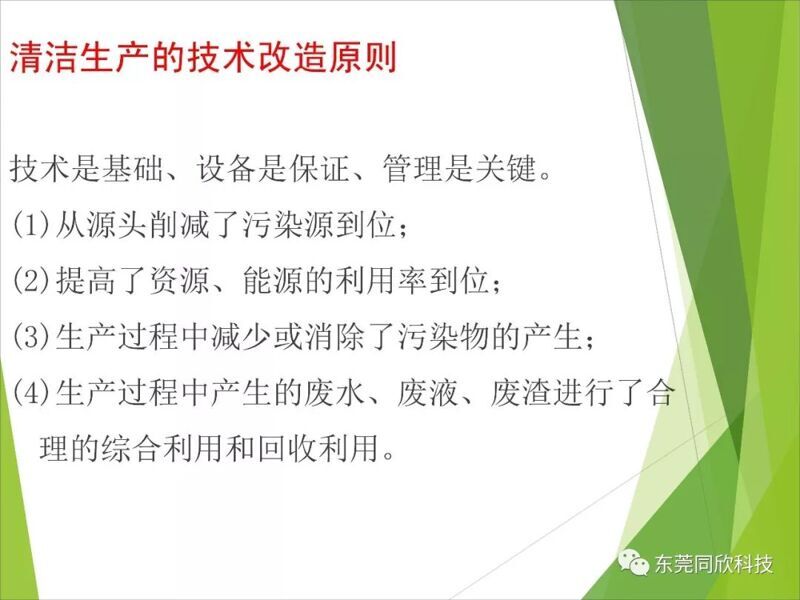 清洁生产的技术改造原则

技术是基础、设备是保证、管理是关键。

(1)从源头削减了污染源到位;

(2)提高了资源、能源的利用率到位;

(3)生产过程中减少或消除了污染物的产生;

(4)生产过程中产生的废水、废液、废渣进行了合理的综合利用和回收利用。

东莞同欣科技